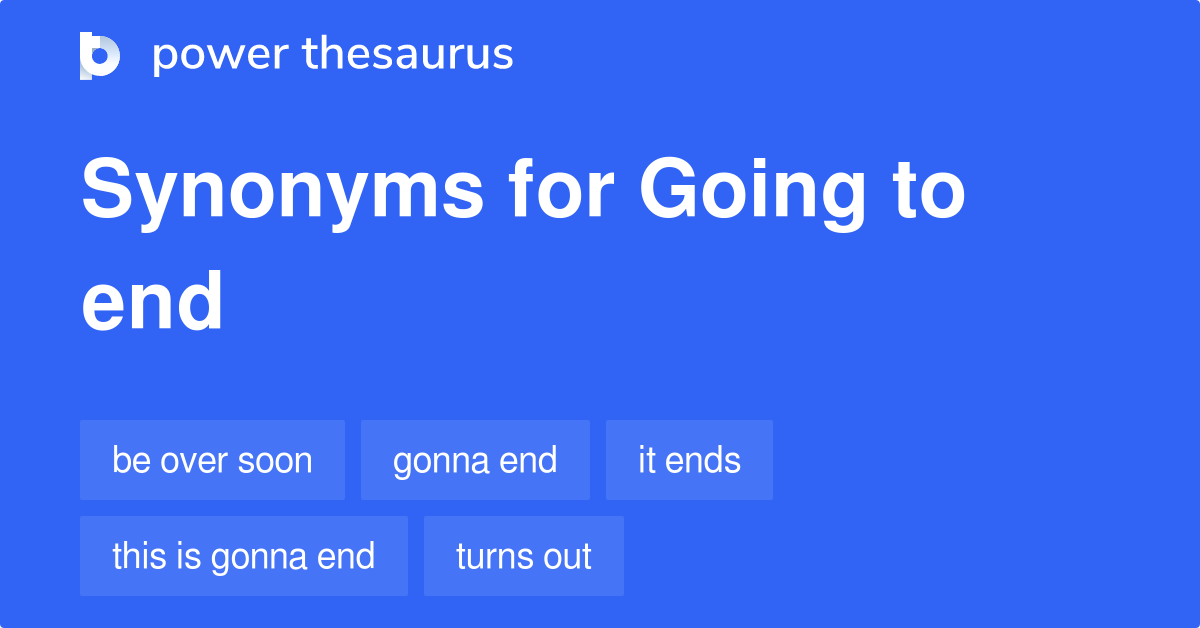 power thesaurus

Synonyms for Going to end

be over soon
gonna end
it ends
this is gonna end
turns out